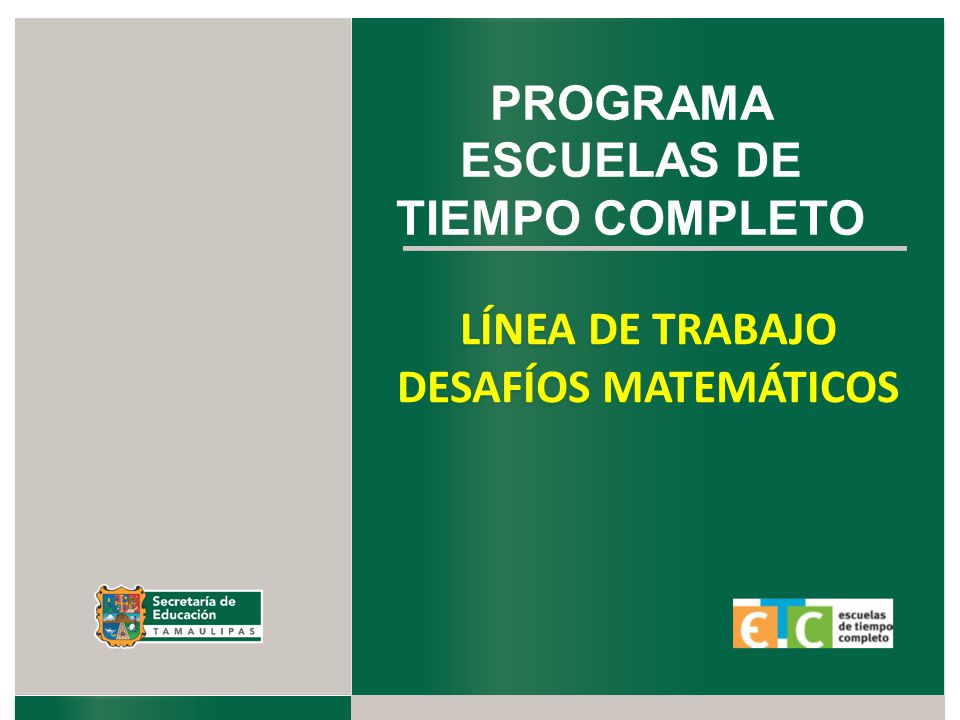 PROGRAMA ESCUELAS DE TIEMPO COMPLETO

LÍNEA DE TRABAJO DESAFÍOS MATEMÁTICOS

Secretaría de Educación TAMAULIPAS

ETC escuelas de tiempo completo